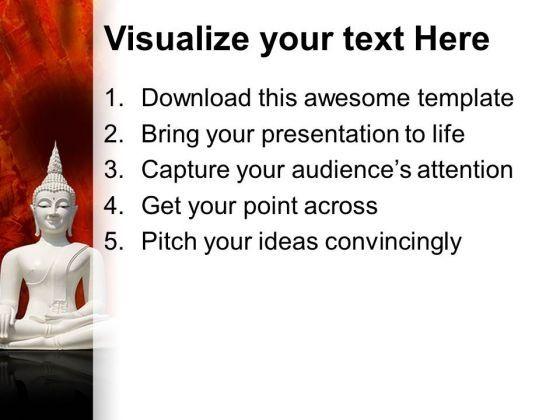 Visualize your text Here

1. Download this awesome template
2. Bring your presentation to life
3. Capture your audience's attention
4. Get your point across
5. Pitch your ideas convincingly